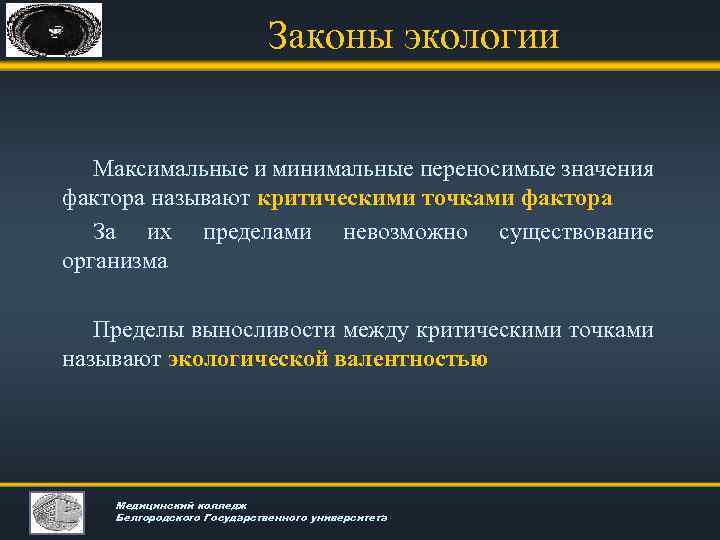 Законы экологии

Максимальные и минимальные переносимые значения фактора называют критическими точками фактора

За их пределами невозможно существование организма

Пределы выносливости между критическими точками называют экологической валентностью

Медицинский колледж
Белгородского Государственного университета